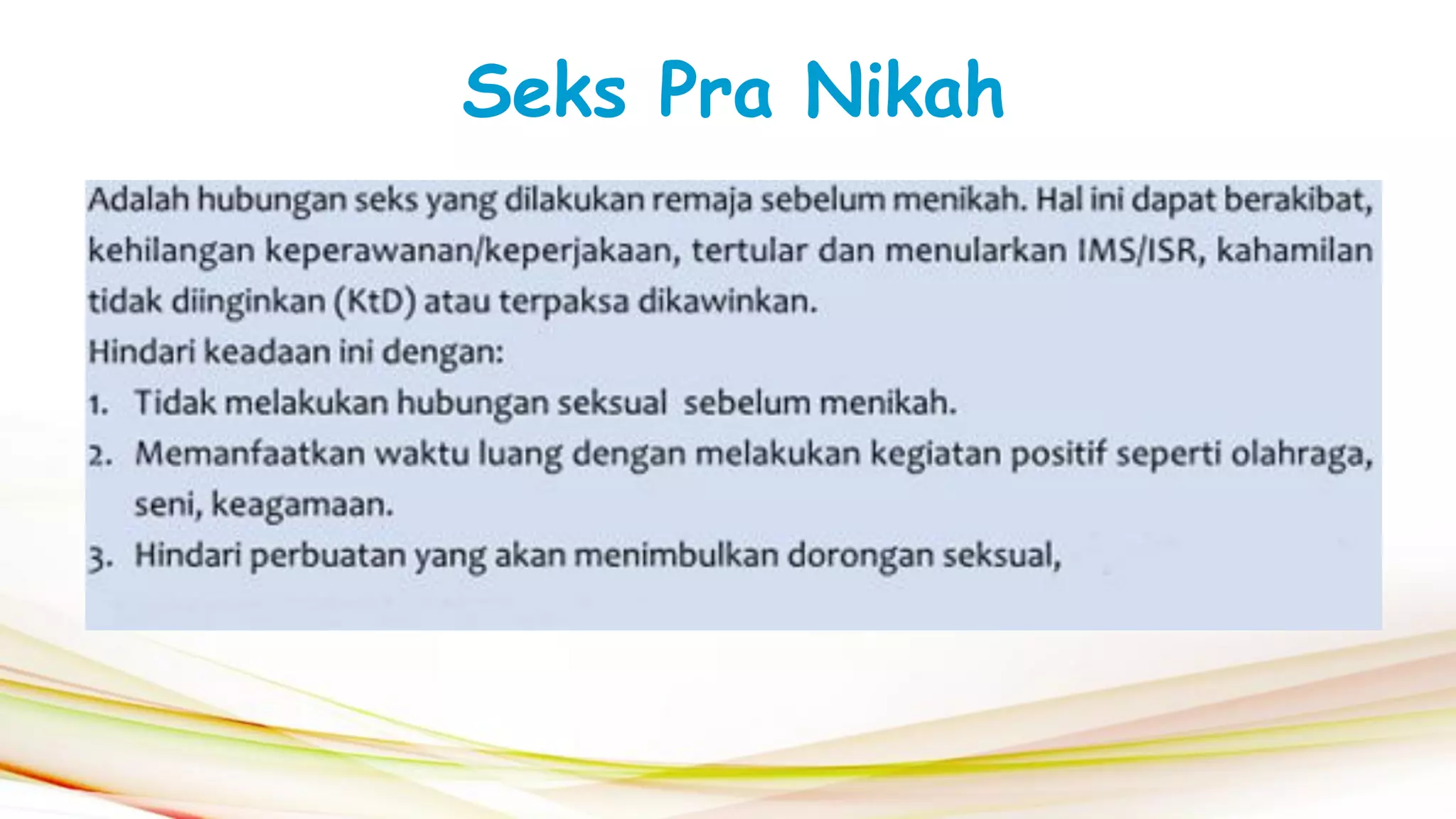 Seks Pra Nikah

Adalah hubungan seks yang dilakukan remaja sebelum menikah. Hal ini dapat berakibat, kehilangan keperawanan/keperjakaan, tertular dan menularkan IMS/ISR, kahamilan tidak diinginkan (KtD) atau terpaksa dikawinkan.

Hindari keadaan ini dengan:

1. Tidak melakukan hubungan seksual sebelum menikah.
2. Memanfaatkan waktu luang dengan melakukan kegiatan positif seperti olahraga, seni, keagamaan.
3. Hindari perbuatan yang akan menimbulkan dorongan seksual,